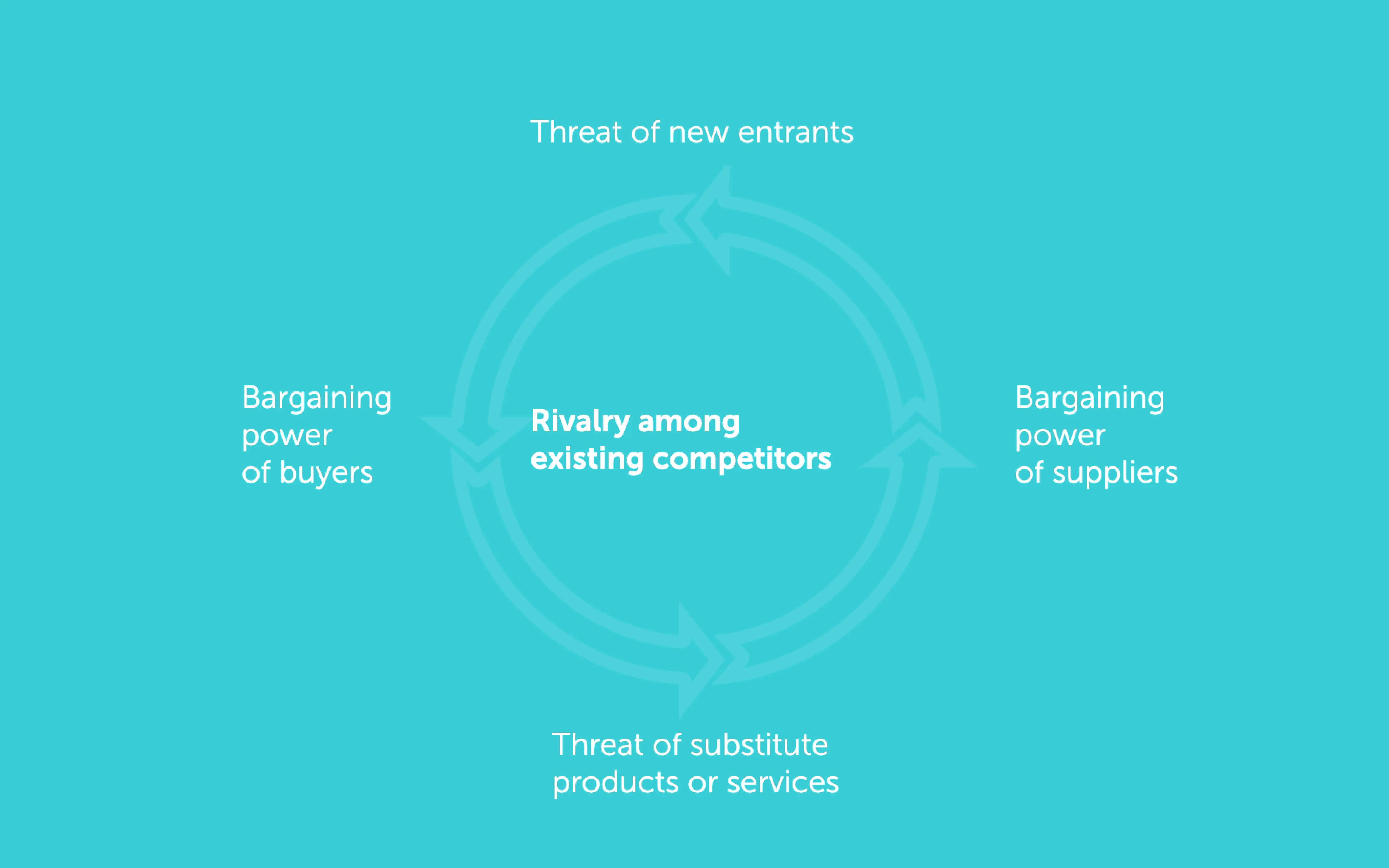 Threat of new entrants

Bargaining power of buyers

Rivalry among existing competitors

Bargaining power of suppliers

Threat of substitute products or services